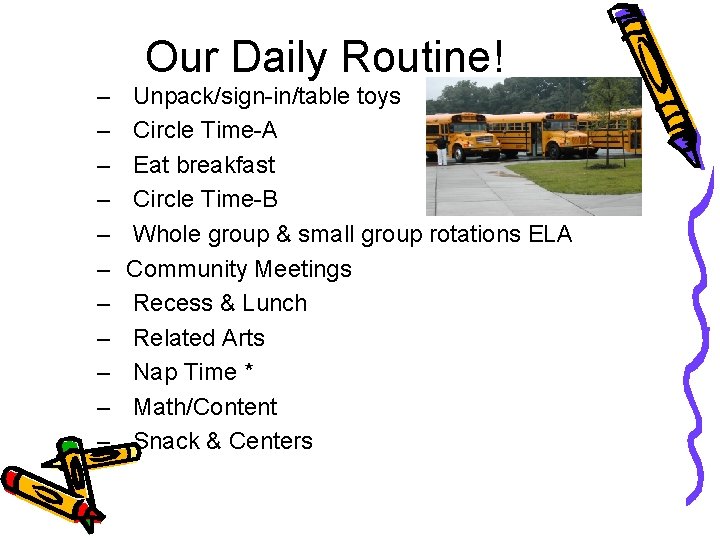 Our Daily Routine!

– Unpack/sign-in/table toys
– Circle Time-A
– Eat breakfast
– Circle Time-B
– Whole group & small group rotations ELA
– Community Meetings
– Recess & Lunch
– Related Arts
– Nap Time *
– Math/Content
– Snack & Centers